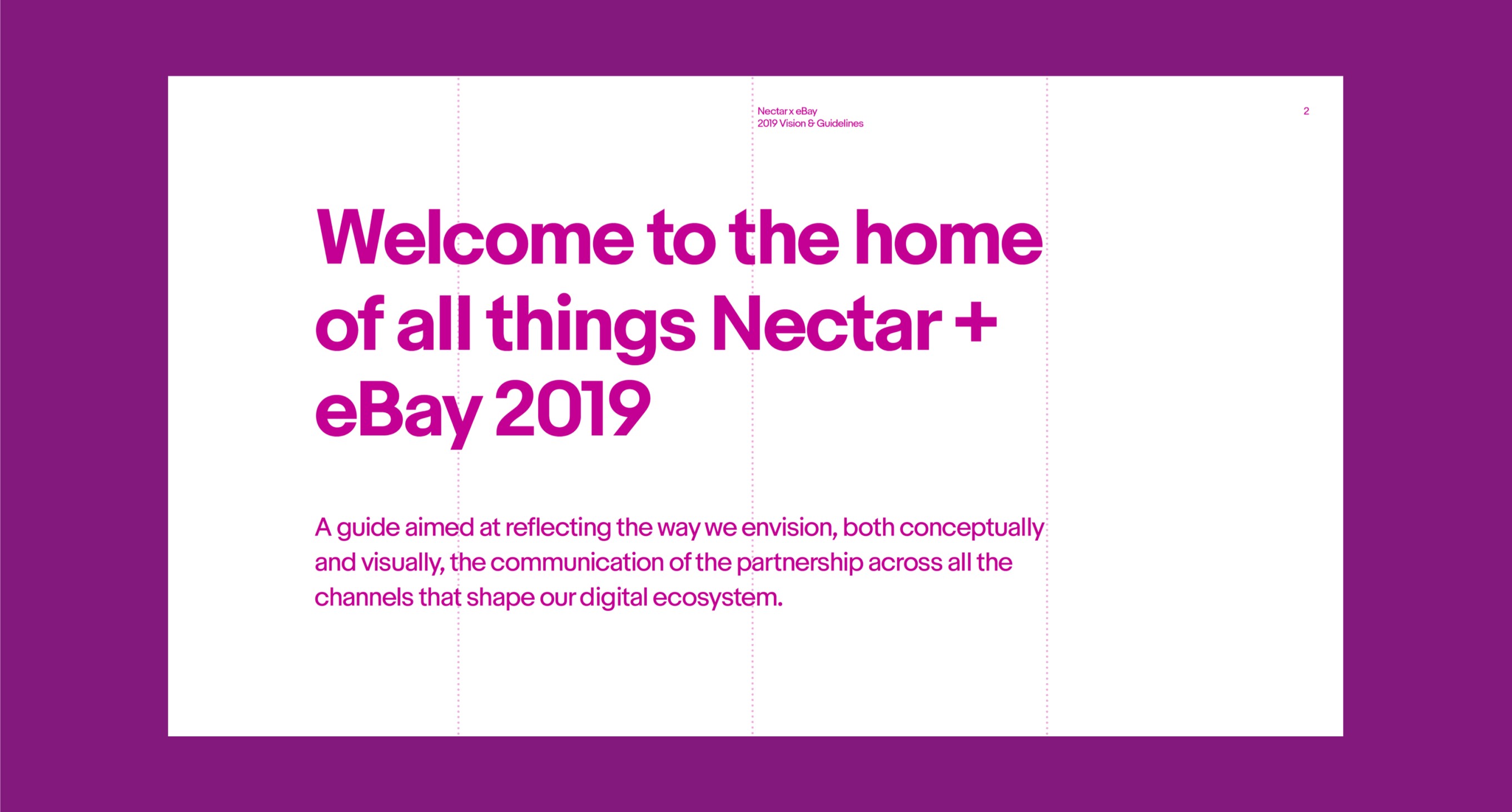 Nectar x eBay
2019 Vision & Guidelines

2

Welcome to the home of all things Nectar + eBay 2019

A guide aimed at reflecting the way we envision, both conceptually and visually, the communication of the partnership across all the channels that shape our digital ecosystem.